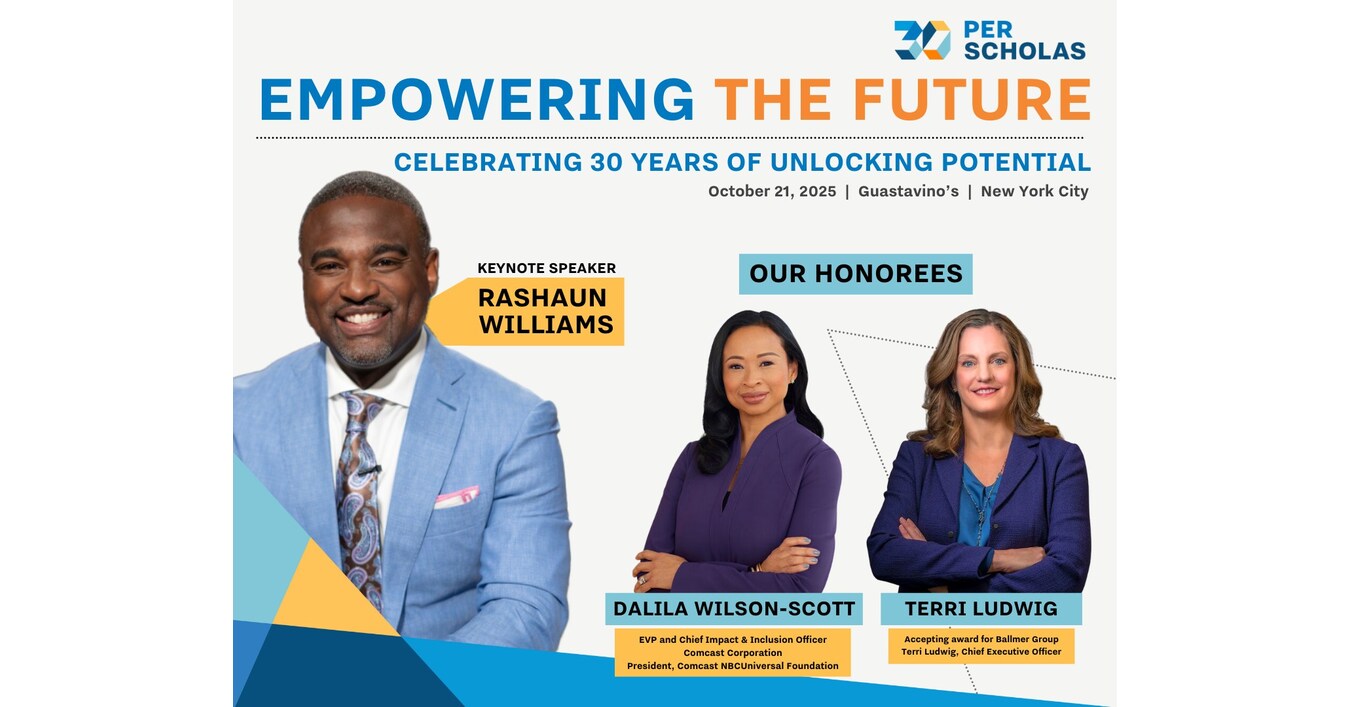 30 PER SCHOLAS

EMPOWERING THE FUTURE

CELEBRATING 30 YEARS OF UNLOCKING POTENTIAL

October 21, 2025 | Guastavino's | New York City

KEYNOTE SPEAKER
RASHAUN WILLIAMS

OUR HONOREES

DALILA WILSON-SCOTT
EVP and Chief Impact & Inclusion Officer
Comcast Corporation
President, Comcast NBCUniversal Foundation

TERRI LUDWIG
Accepting award for Ballmer Group
Terri Ludwig, Chief Executive Officer